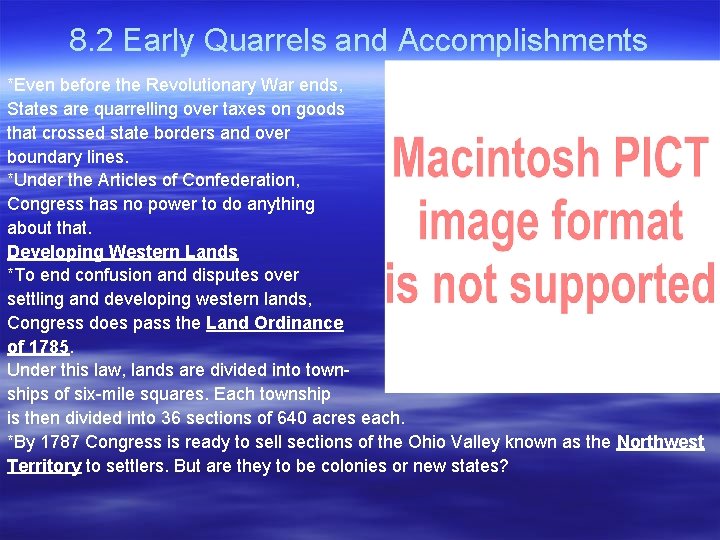 8.2 Early Quarrels and Accomplishments

*Even before the Revolutionary War ends, States are quarrelling over taxes on goods that crossed state borders and over boundary lines.
*Under the Articles of Confederation, Congress has no power to do anything about that.

Developing Western Lands
*To end confusion and disputes over settling and developing western lands, Congress does pass the Land Ordinance of 1785.
Under this law, lands are divided into townships of six-mile squares. Each township is then divided into 36 sections of 640 acres each.
*By 1787 Congress is ready to sell sections of the Ohio Valley known as the Northwest Territory to settlers. But are they to be colonies or new states?

Macintosh PICT image format is not supported